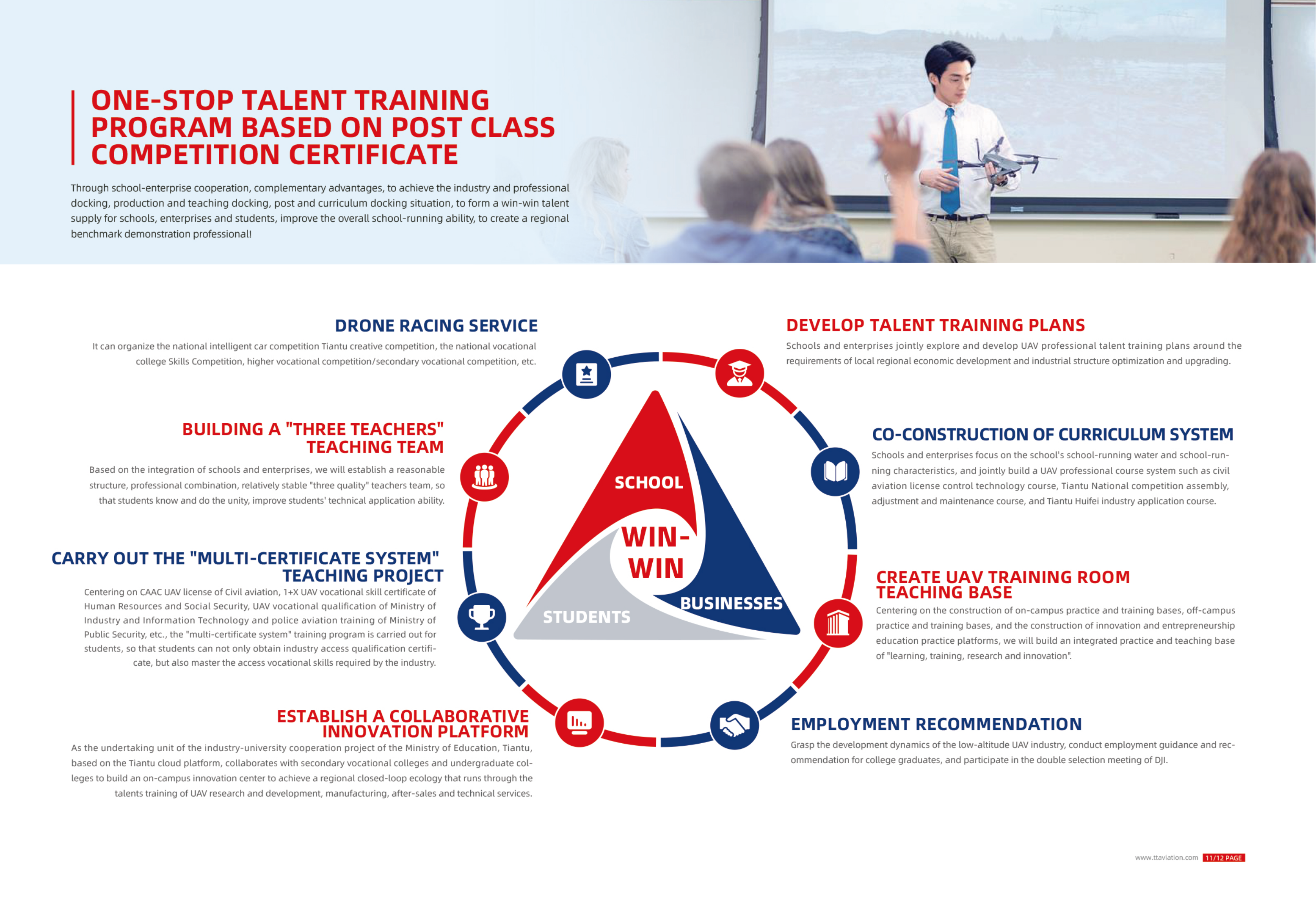 ONE-STOP TALENT TRAINING PROGRAM BASED ON POST CLASS COMPETITION CERTIFICATE

Through school-enterprise cooperation, complementary advantages, to achieve the industry and professional docking, production and teaching docking, post and curriculum docking situation, to form a win-win talent supply for schools, enterprises and students, improve the overall school-running ability, to create a regional benchmark demonstration professional!

DRONE RACING SERVICE

It can organize the national intelligent car competition Tiantu creative competition, the national vocational college Skills Competition, higher vocational competition/secondary vocational competition, etc.

BUILDING A "THREE TEACHERS" TEACHING TEAM

Based on the integration of schools and enterprises, we will establish a reasonable structure, professional combination, relatively stable "three quality" teachers team, so that students know and do the unity, improve students' technical application ability.

CARRY OUT THE "MULTI-CERTIFICATE SYSTEM" TEACHING PROJECT

Centering on CAAC UAV license of Civil aviation, 1+X UAV vocational skill certificate of Human Resources and Social Security, UAV vocational qualification of Ministry of Industry and Information Technology and police aviation training of Ministry of Public Security, etc., the "multi-certificate system" training program is carried out for students, so that students can not only obtain industry access qualification certificate, but also master the access vocational skills required by the industry.

ESTABLISH A COLLABORATIVE INNOVATION PLATFORM

As the undertaking unit of the industry-university cooperation project of the Ministry of Education, Tiantu, based on the Tiantu cloud platform, collaborates with secondary vocational colleges and undergraduate colleges to build an on-campus innovation center to achieve a regional closed-loop ecology that runs through the talents training of UAV research and development, manufacturing, after-sales and technical services.

SCHOOL

WIN-WIN

STUDENTS

BUSINESSES

DEVELOP TALENT TRAINING PLANS

Schools and enterprises jointly explore and develop UAV professional talent training plans around the requirements of local regional economic development and industrial structure optimization and upgrading.

CO-CONSTRUCTION OF CURRICULUM SYSTEM

Schools and enterprises focus on the school's school-running water and school-running characteristics, and jointly build a UAV professional course system such as civil aviation license control technology course, Tiantu National competition assembly, adjustment and maintenance course, and Tiantu Huifei industry application course.

CREATE UAV TRAINING ROOM TEACHING BASE

Centering on the construction of on-campus practice and training bases, off-campus practice and training bases, and the construction of innovation and entrepreneurship education practice platforms, we will build an integrated practice and teaching base of "learning, training, research and innovation".

EMPLOYMENT RECOMMENDATION

Grasp the development dynamics of the low-altitude UAV industry, conduct employment guidance and recommendation for college graduates, and participate in the double selection meeting of DJI.

www.ttaviation.com 11/12 PAGE